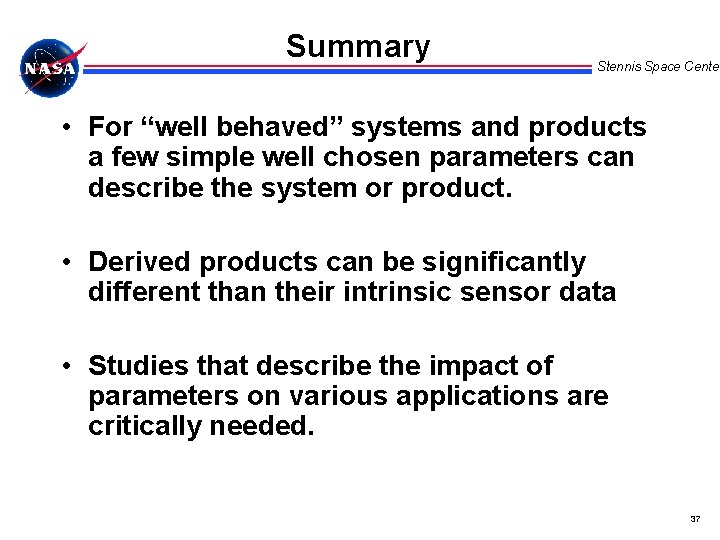 NASA

Summary

Stennis Space Cente

• For “well behaved” systems and products a few simple well chosen parameters can describe the system or product.

• Derived products can be significantly different than their intrinsic sensor data

• Studies that describe the impact of parameters on various applications are critically needed.

37